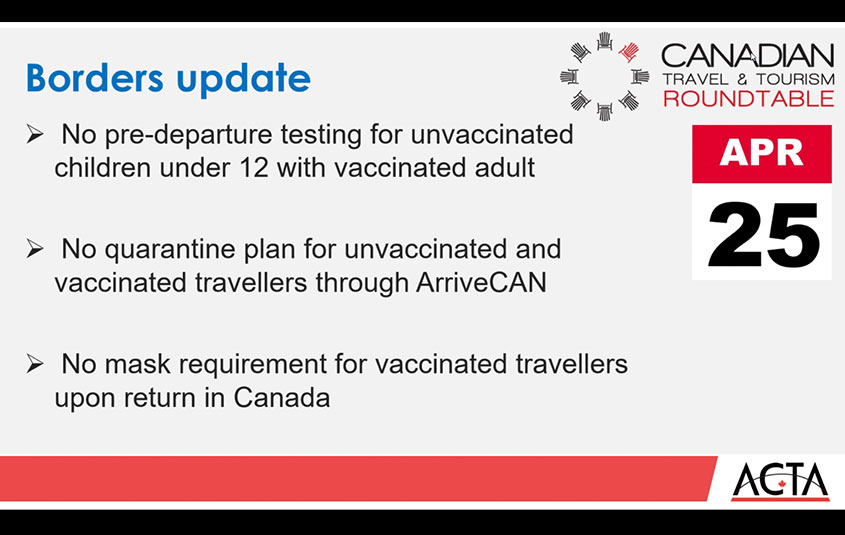 Borders update

CANADIAN TRAVEL & TOURISM ROUNDTABLE

APR 25

➢ No pre-departure testing for unvaccinated children under 12 with vaccinated adult

➢ No quarantine plan for unvaccinated and vaccinated travellers through ArriveCAN

➢ No mask requirement for vaccinated travellers upon return in Canada

ACTA